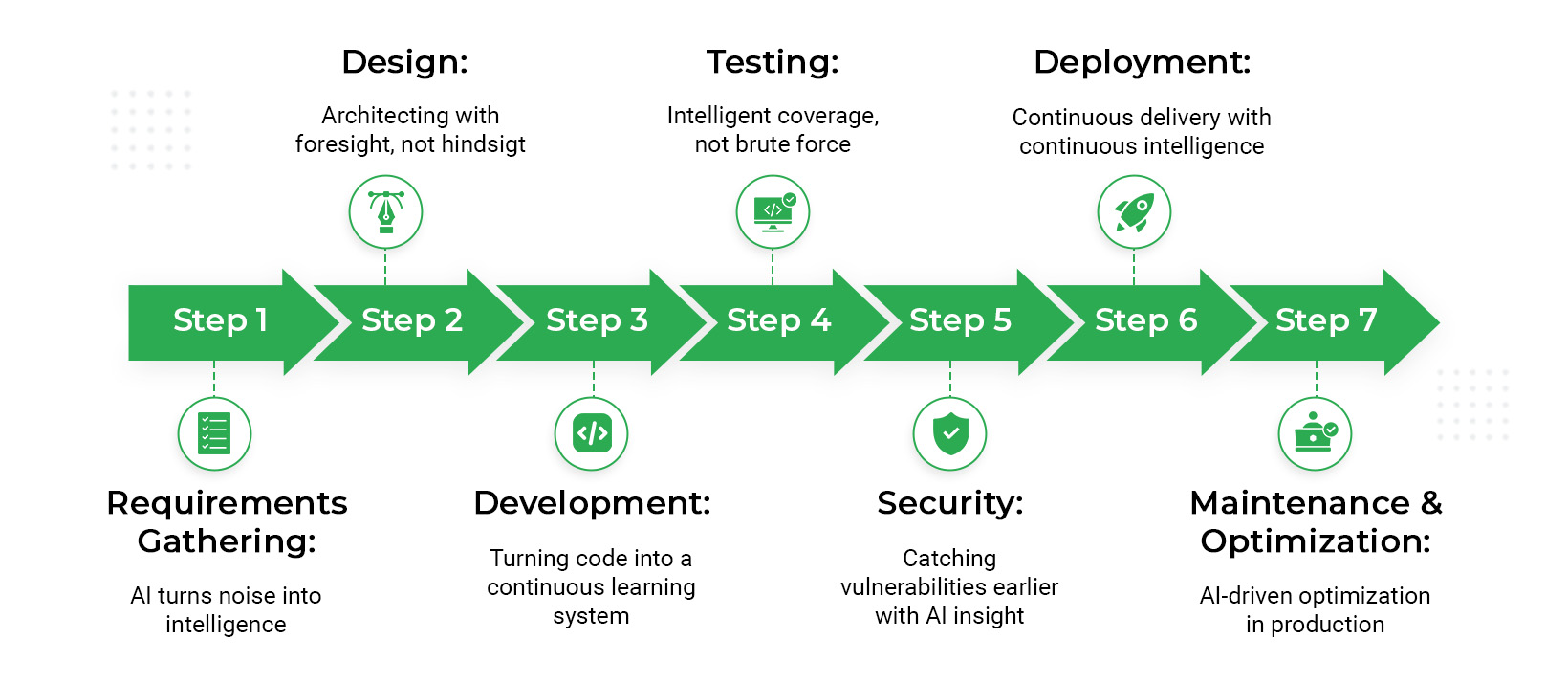 Design:
Architecting with foresight, not hindsigt

Testing:
Intelligent coverage, not brute force

Deployment:
Continuous delivery with continuous intelligence

Step 1 Step 2 Step 3 Step 4 Step 5 Step 6 Step 7

Requirements Gathering:
AI turns noise into intelligence

Development:
Turning code into a continuous learning system

Security:
Catching vulnerabilities earlier with AI insight

Maintenance & Optimization:
AI-driven optimization in production